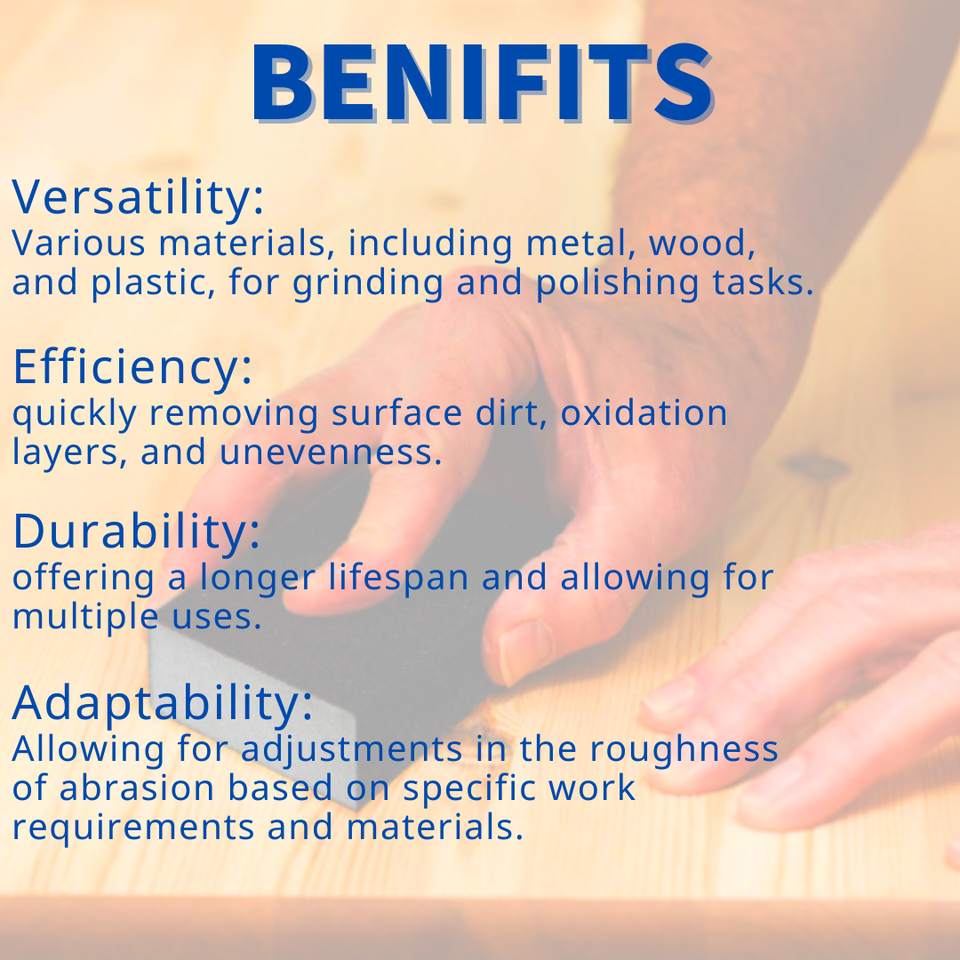 BENIFITS

Versatility:
Various materials, including metal, wood, and plastic, for grinding and polishing tasks.

Efficiency:
quickly removing surface dirt, oxidation layers, and unevenness.

Durability:
offering a longer lifespan and allowing for multiple uses.

Adaptability:
Allowing for adjustments in the roughness of abrasion based on specific work requirements and materials.